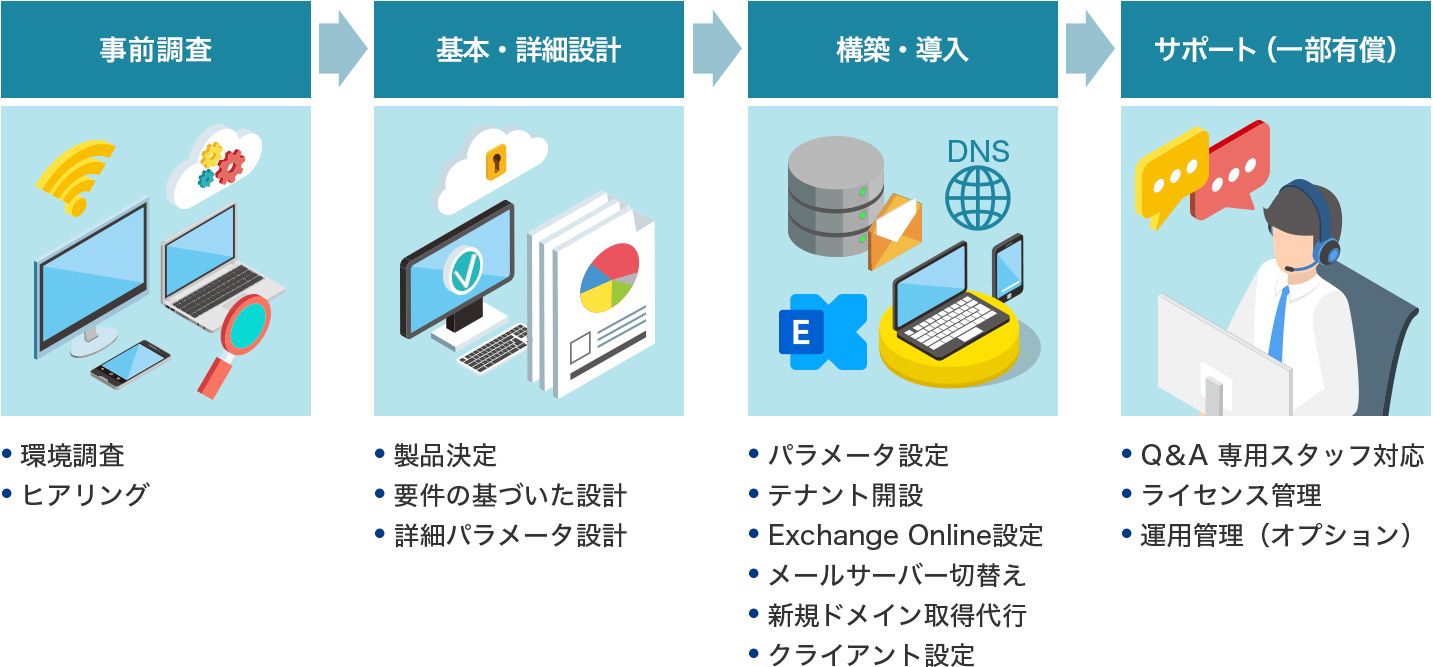 事前調査

• 環境調査
• ヒアリング

基本・詳細設計

• 製品決定
• 要件の基づいた設計
• 詳細パラメータ設計

構築・導入

DNS

E

• パラメータ設定
• テナント開設
• Exchange Online設定
• メールサーバー切替え
• 新規ドメイン取得代行
• クライアント設定

サポート（一部有償）

• Q&A 専用スタッフ対応
• ライセンス管理
• 運用管理（オプション）